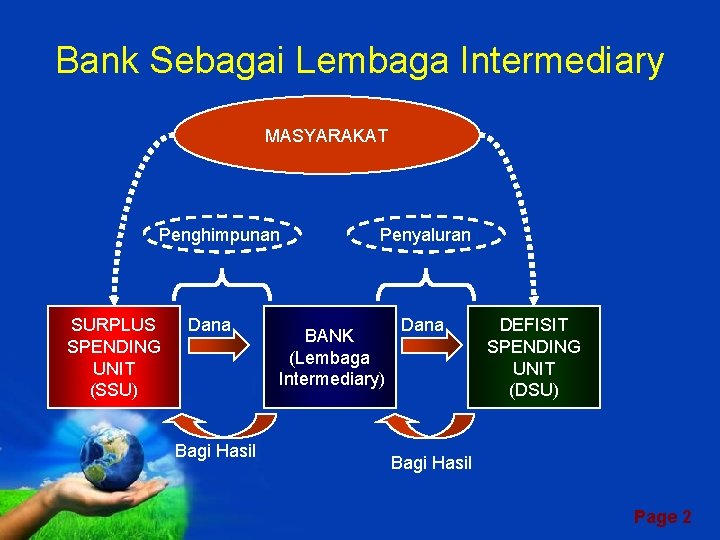 Bank Sebagai Lembaga Intermediary

MASYARAKAT

Penghimpunan

Penyaluran

SURPLUS SPENDING UNIT (SSU)

Dana

BANK (Lembaga Intermediary)

Dana

DEFISIT SPENDING UNIT (DSU)

Bagi Hasil

Bagi Hasil

Page 2